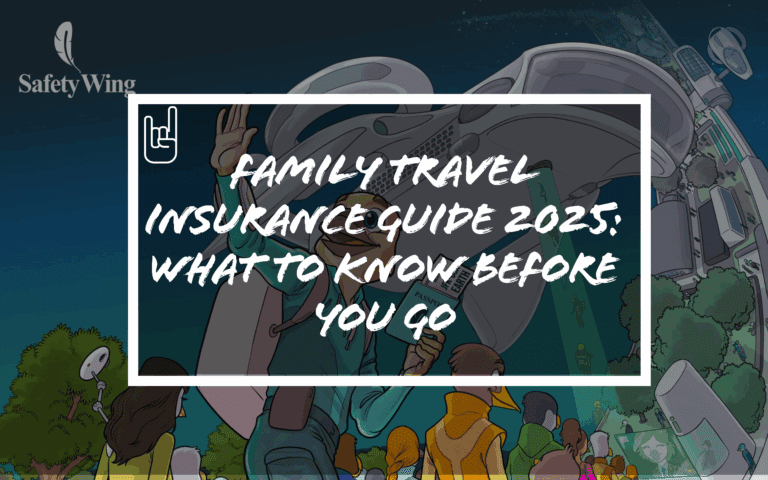 SafetyWing

FAMILY TRAVEL INSURANCE GUIDE 2025: WHAT TO KNOW BEFORE YOU GO

PASSPORT
EARTH